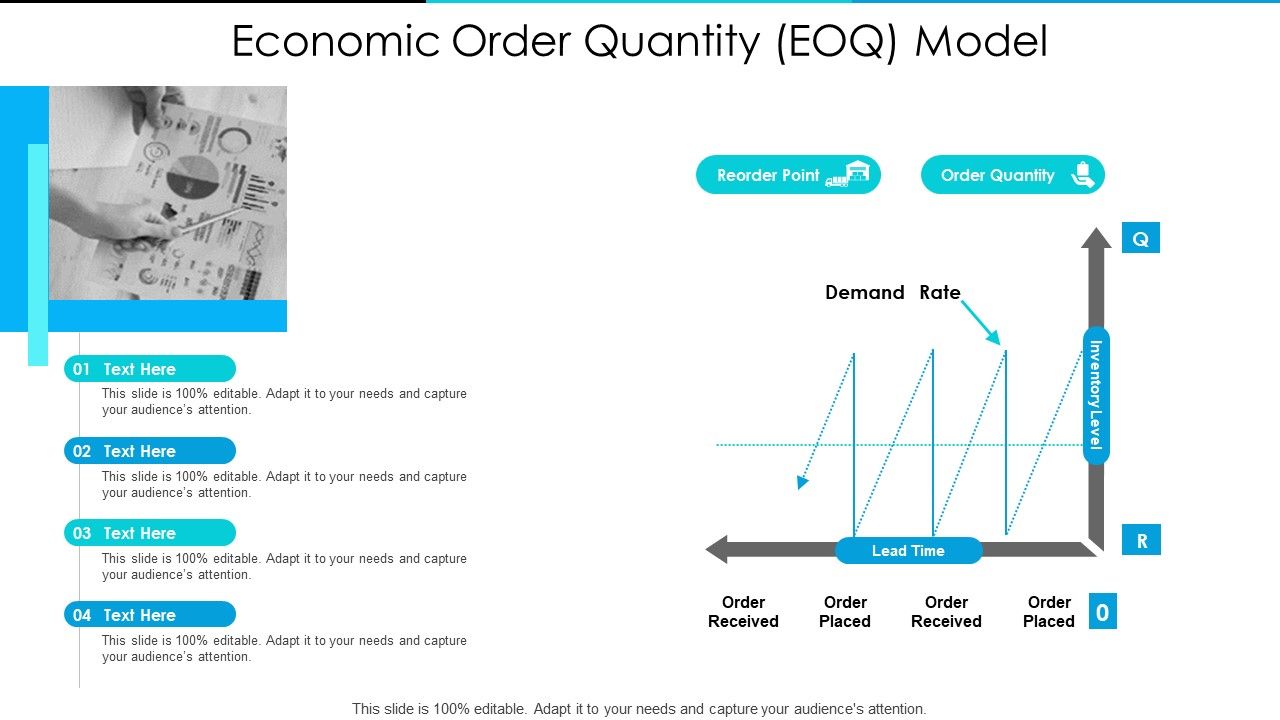 Economic Order Quantity (EOQ) Model

01 Text Here
This slide is 100% editable. Adapt it to your needs and capture your audience's attention.

02 Text Here
This slide is 100% editable. Adapt it to your needs and capture your audience's attention.

03 Text Here
This slide is 100% editable. Adapt it to your needs and capture your audience's attention.

04 Text Here
This slide is 100% editable. Adapt it to your needs and capture your audience's attention.

Reorder Point

Order Quantity

Q

Demand Rate

Inventory Level

R

Lead Time

Order Received

Order Placed

Order Received

Order Placed

0

This slide is 100% editable. Adapt it to your needs and capture your audience's attention.